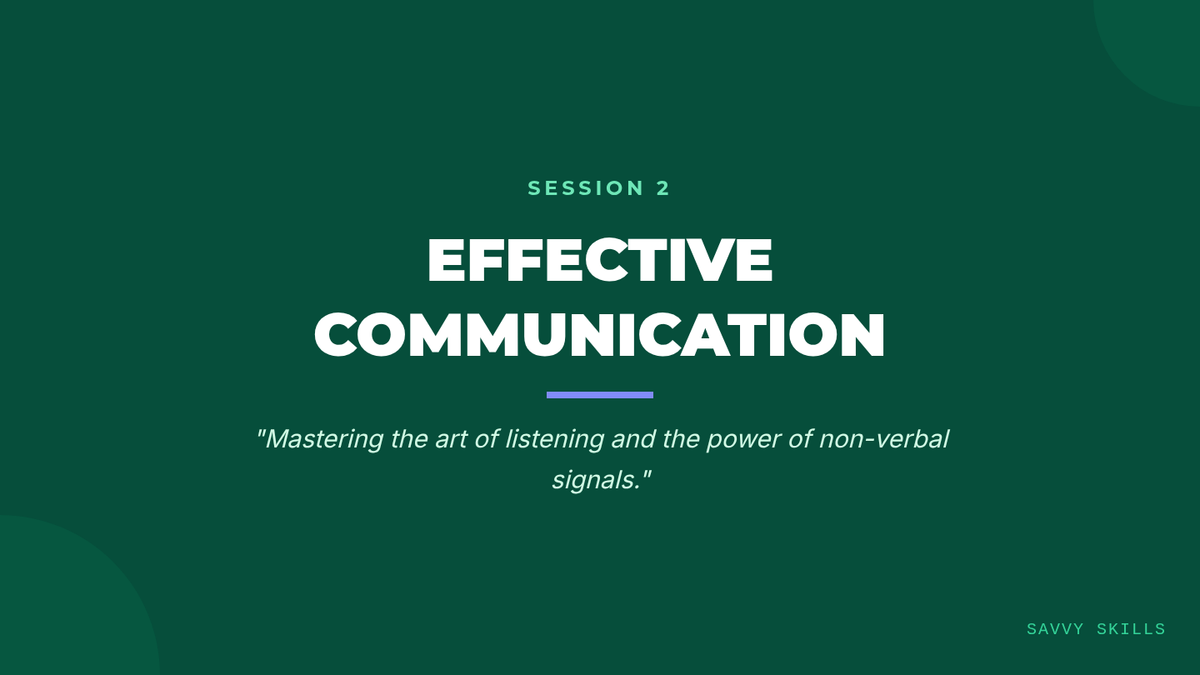 SESSION 2

EFFECTIVE COMMUNICATION

"Mastering the art of listening and the power of non-verbal signals."

SAVVY SKILLS